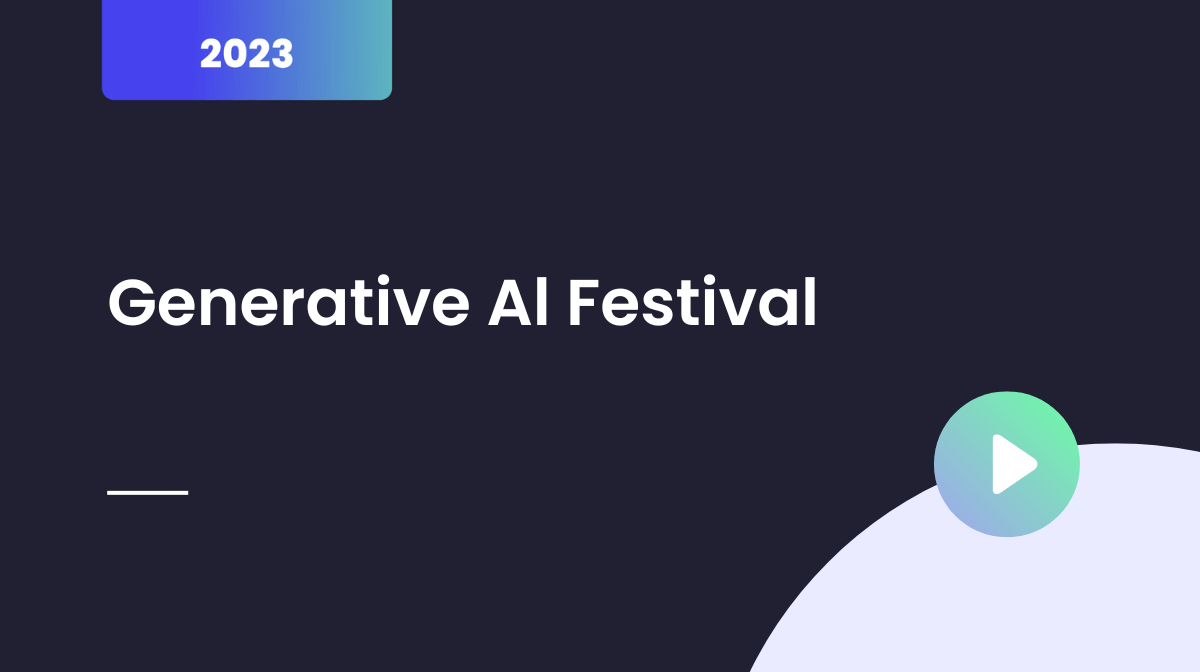 2023

Generative AI Festival